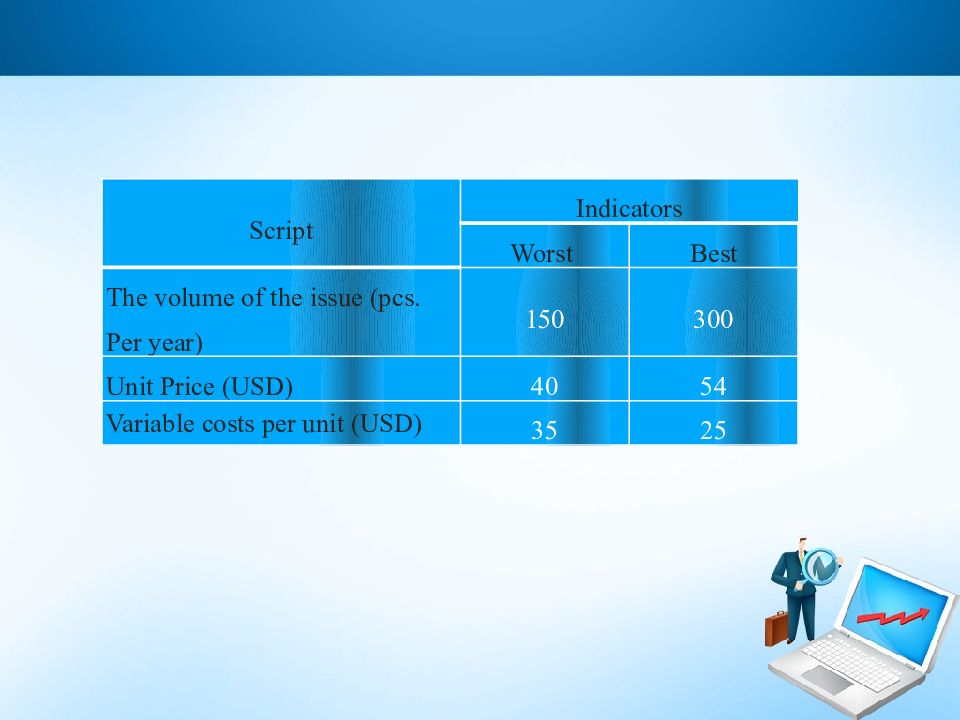 | Script | Indicators | |
|---|---|---|
| | Worst | Best |
| The volume of the issue (pcs. Per year) | 150 | 300 |
| Unit Price (USD) | 40 | 54 |
| Variable costs per unit (USD) | 35 | 25 |